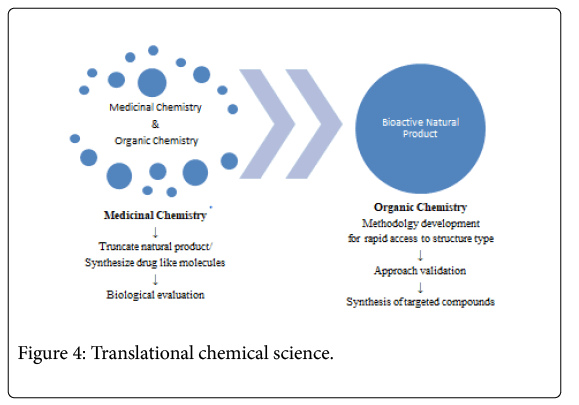 Medicinal Chemistry
&
Organic Chemistry

Bioactive Natural Product

Medicinal Chemistry
↓
Truncate natural product/
Synthesize drug like molecules
↓
Biological evaluation

Organic Chemistry
Methodolgy development
for rapid access to structure type
↓
Approach validation
↓
Synthesis of targeted compounds

Figure 4: Translational chemical science.